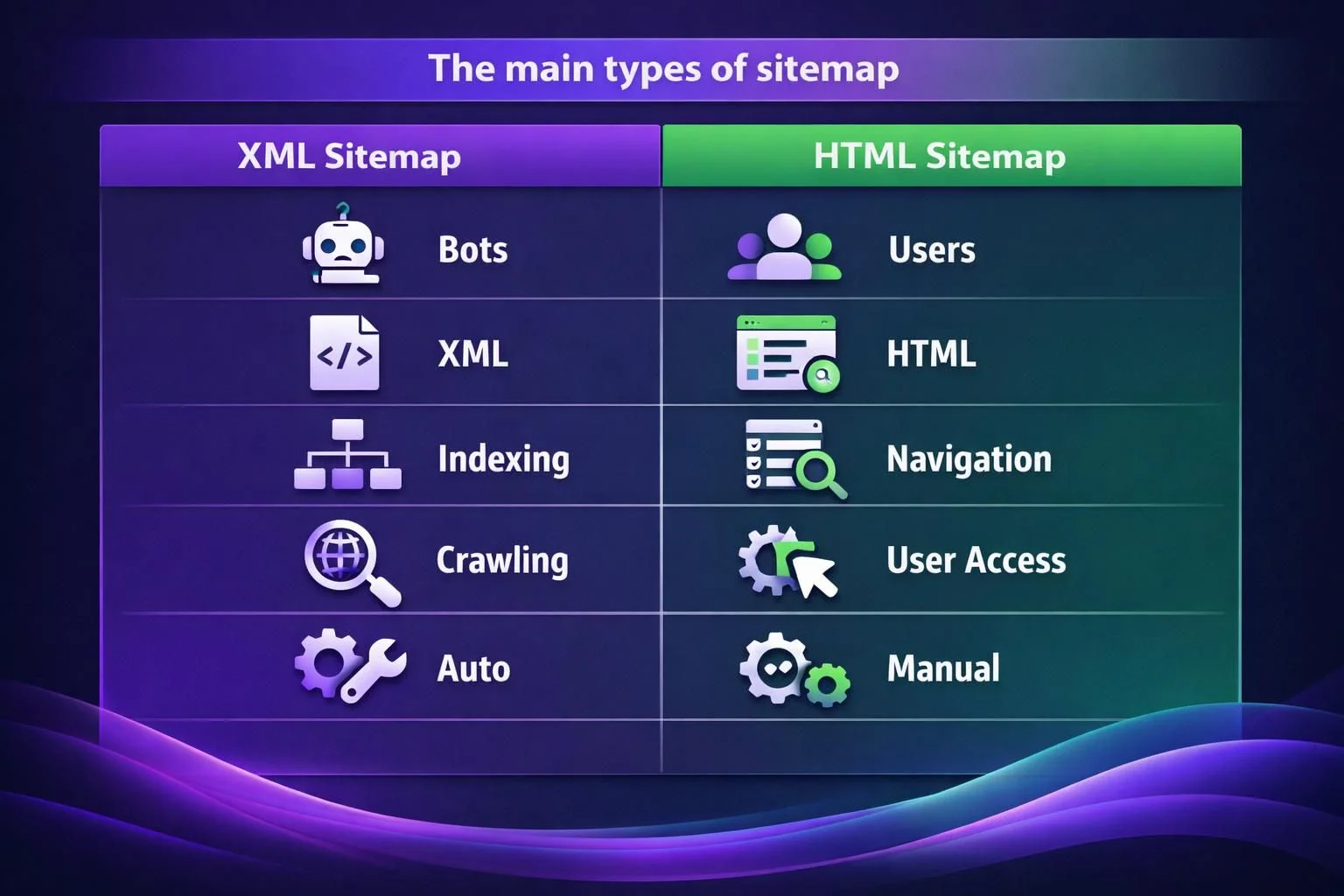 The main types of sitemap

| XML Sitemap | HTML Sitemap |
|---|---|
| Bots | Users |
| XML | HTML |
| Indexing | Navigation |
| Crawling | User Access |
| Auto | Manual |